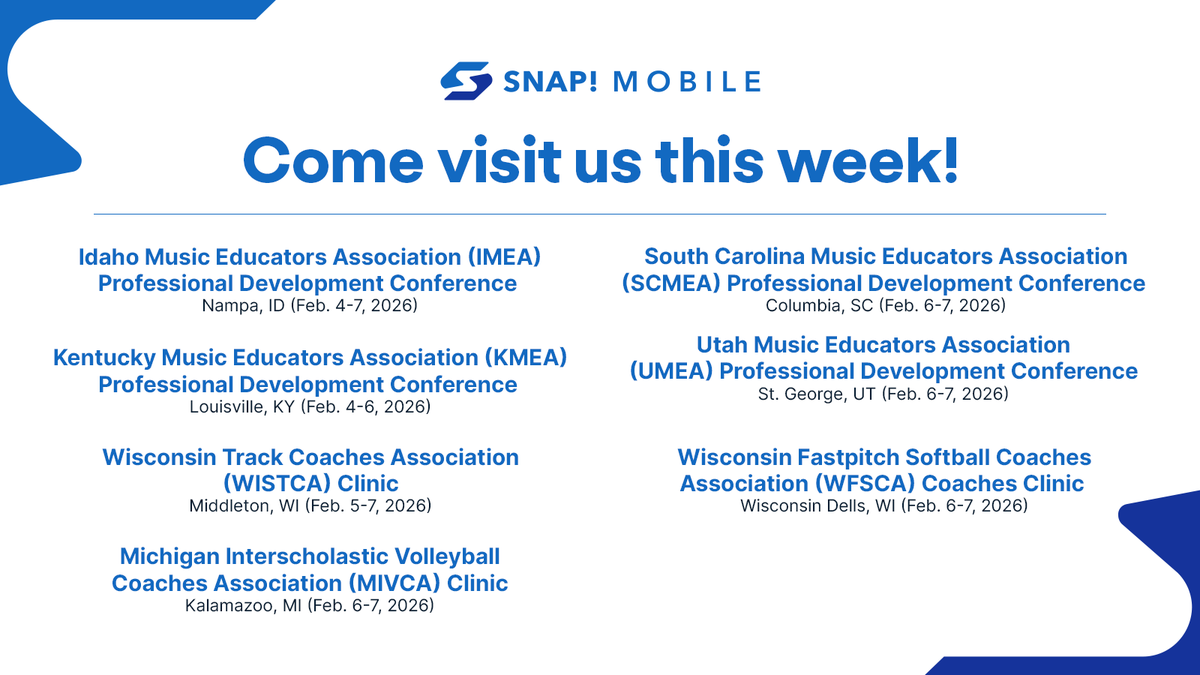 SNAP! MOBILE

Come visit us this week!

Idaho Music Educators Association (IMEA) Professional Development Conference
Nampa, ID (Feb. 4-7, 2026)

Kentucky Music Educators Association (KMEA) Professional Development Conference
Louisville, KY (Feb. 4-6, 2026)

Wisconsin Track Coaches Association (WISTCA) Clinic
Middleton, WI (Feb. 5-7, 2026)

Michigan Interscholastic Volleyball Coaches Association (MIVCA) Clinic
Kalamazoo, MI (Feb. 6-7, 2026)

South Carolina Music Educators Association (SCMEA) Professional Development Conference
Columbia, SC (Feb. 6-7, 2026)

Utah Music Educators Association (UMEA) Professional Development Conference
St. George, UT (Feb. 6-7, 2026)

Wisconsin Fastpitch Softball Coaches Association (WFSCA) Coaches Clinic
Wisconsin Dells, WI (Feb. 6-7, 2026)